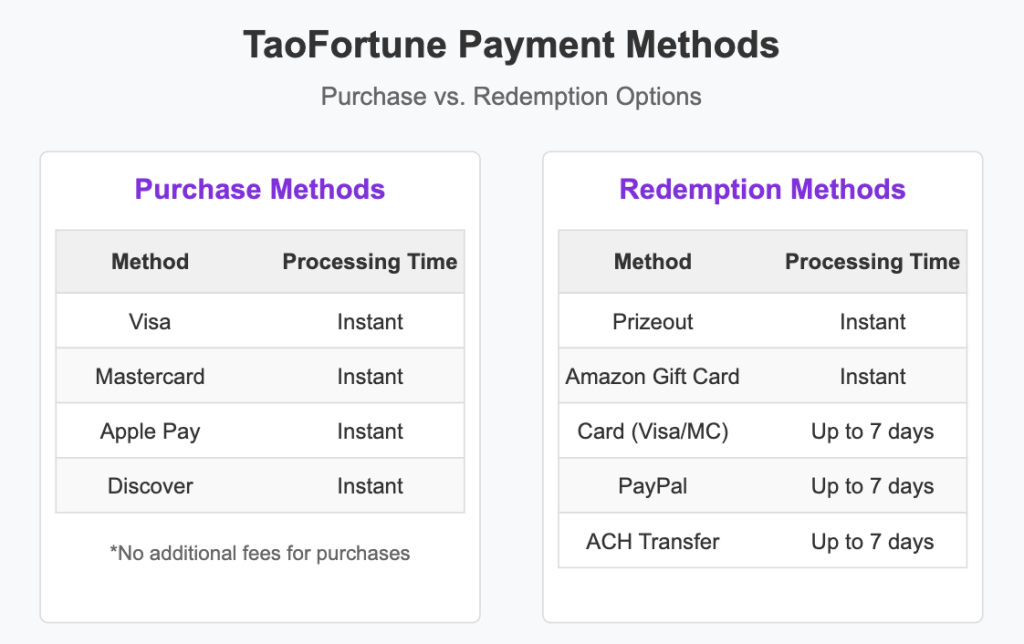 TaoFortune Payment Methods

Purchase vs. Redemption Options

Purchase Methods

| Method | Processing Time |
|---|---|
| Visa | Instant |
| Mastercard | Instant |
| Apple Pay | Instant |
| Discover | Instant |

*No additional fees for purchases

Redemption Methods

| Method | Processing Time |
|---|---|
| Prizeout | Instant |
| Amazon Gift Card | Instant |
| Card (Visa/MC) | Up to 7 days |
| PayPal | Up to 7 days |
| ACH Transfer | Up to 7 days |